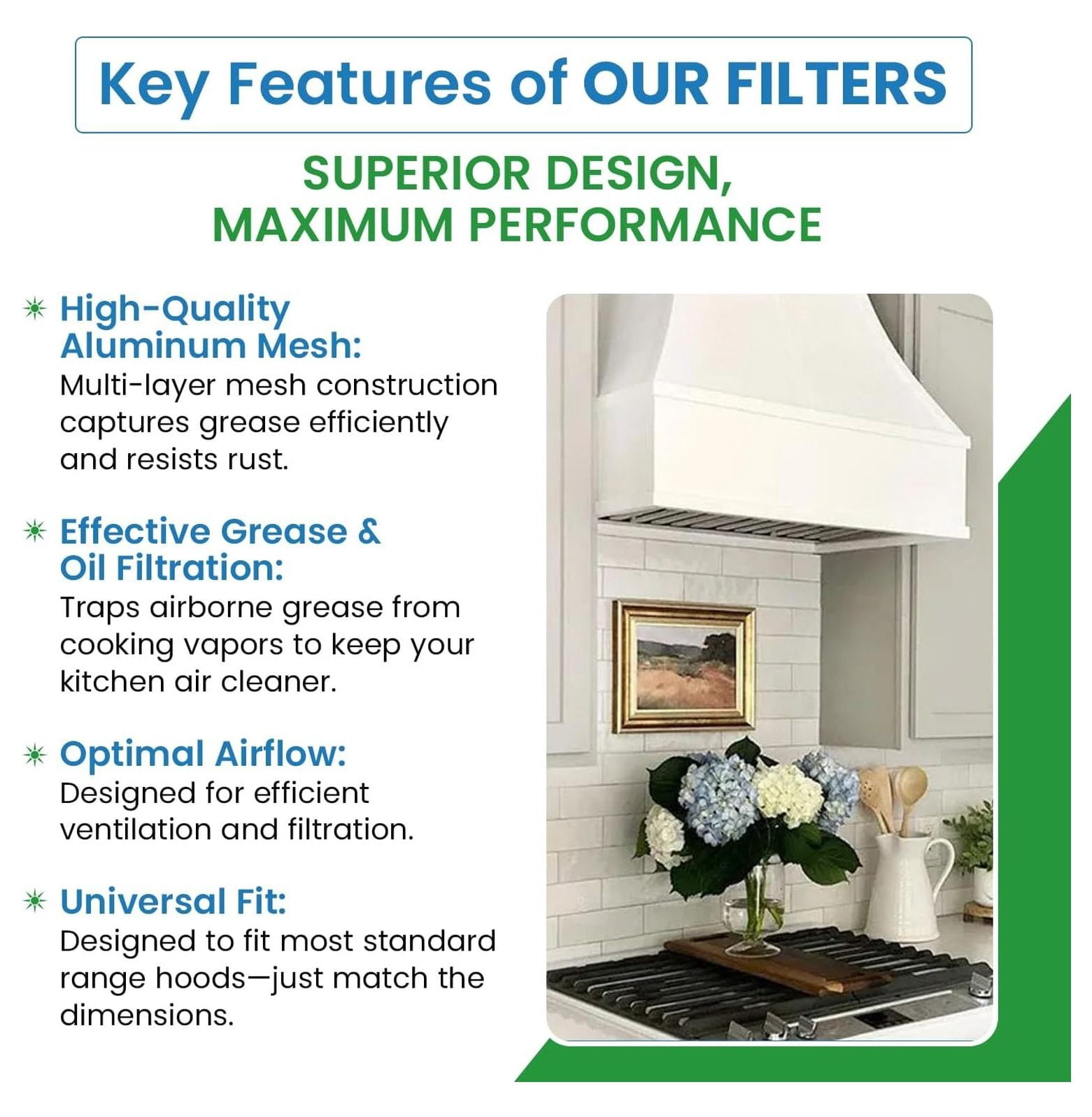 Key Features of OUR FILTERS

SUPERIOR DESIGN, MAXIMUM PERFORMANCE

High-Quality Aluminum Mesh:
Multi-layer mesh construction captures grease efficiently and resists rust.

Effective Grease & Oil Filtration:
Traps airborne grease from cooking vapors to keep your kitchen air cleaner.

Optimal Airflow:
Designed for efficient ventilation and filtration.

Universal Fit:
Designed to fit most standard range hoods—just match the dimensions.